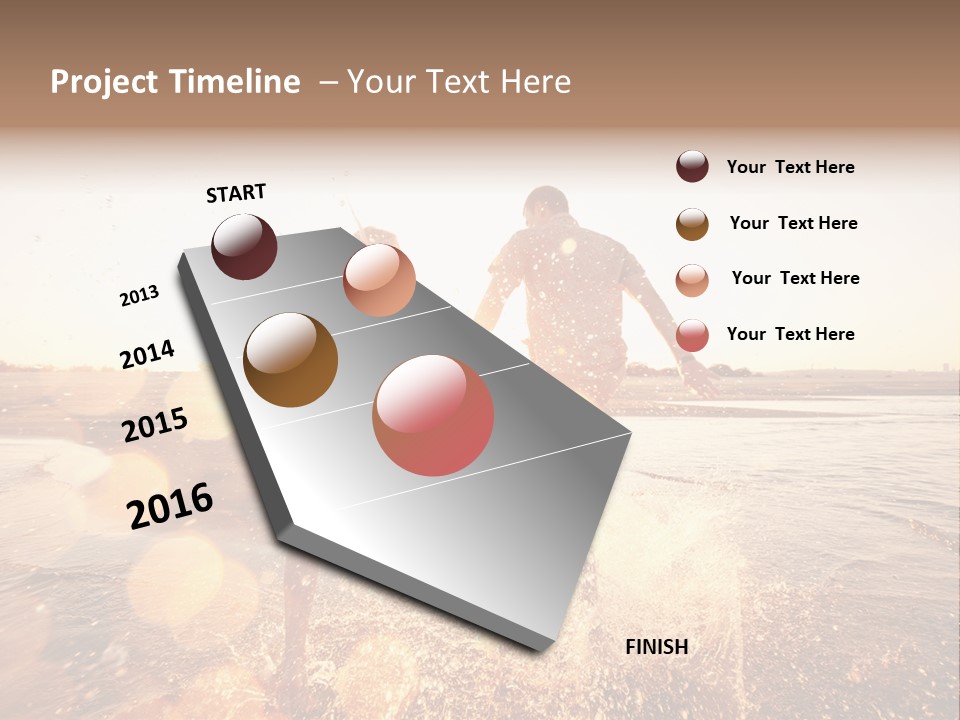 Project Timeline – Your Text Here

START

2013

2014

2015

2016

FINISH

Your Text Here

Your Text Here

Your Text Here

Your Text Here